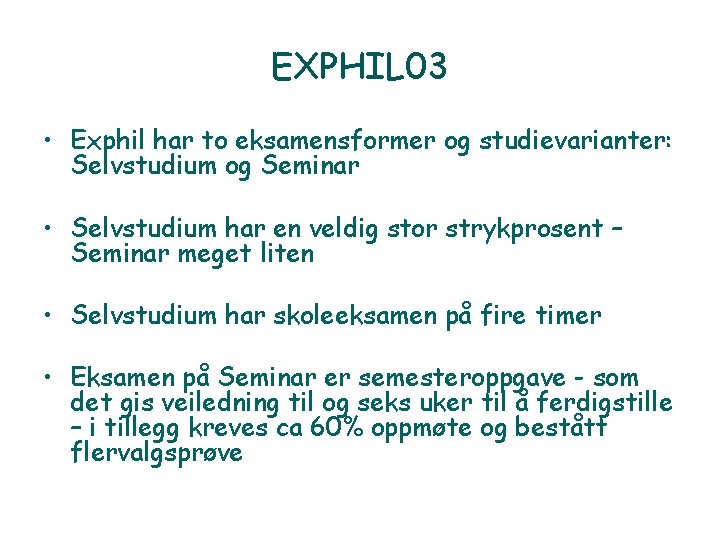 EXPHIL03

• Exphil har to eksamensformer og studievarianter: Selvstudium og Seminar

• Selvstudium har en veldig stor strykprosent – Seminar meget liten

• Selvstudium har skoleeksamen på fire timer

• Eksamen på Seminar er semesteroppgave - som det gis veiledning til og seks uker til å ferdigstille – i tillegg kreves ca 60% oppmøte og bestått flervalgsprøve